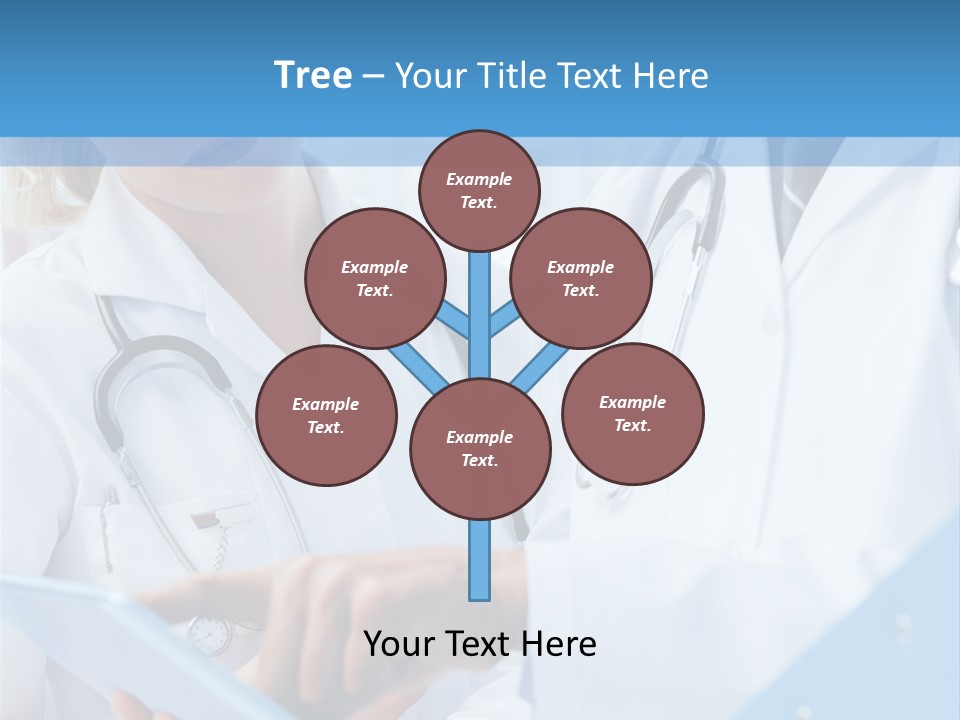 Tree – Your Title Text Here

Example Text.

Example Text.

Example Text.

Example Text.

Example Text.

Example Text.

Your Text Here